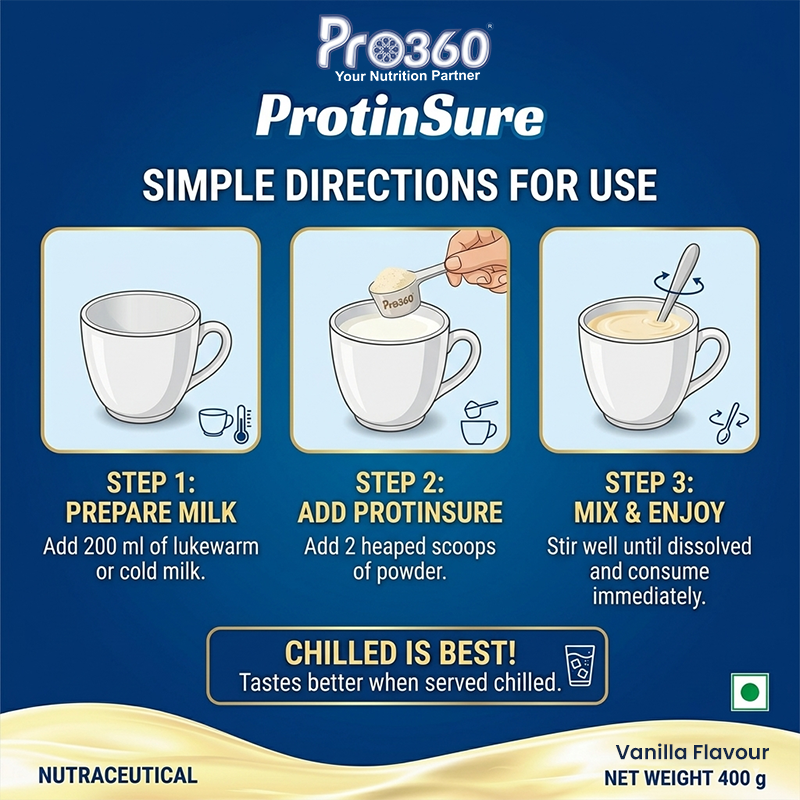 Pro360®
Your Nutrition Partner

ProtinSure

SIMPLE DIRECTIONS FOR USE

Pro360

STEP 1:
PREPARE MILK
Add 200 ml of lukewarm or cold milk.

STEP 2:
ADD PROTINSURE
Add 2 heaped scoops of powder.

STEP 3:
MIX & ENJOY
Stir well until dissolved and consume immediately.

CHILLED IS BEST!
Tastes better when served chilled.

NUTRACEUTICAL

Vanilla Flavour
NET WEIGHT 400 g